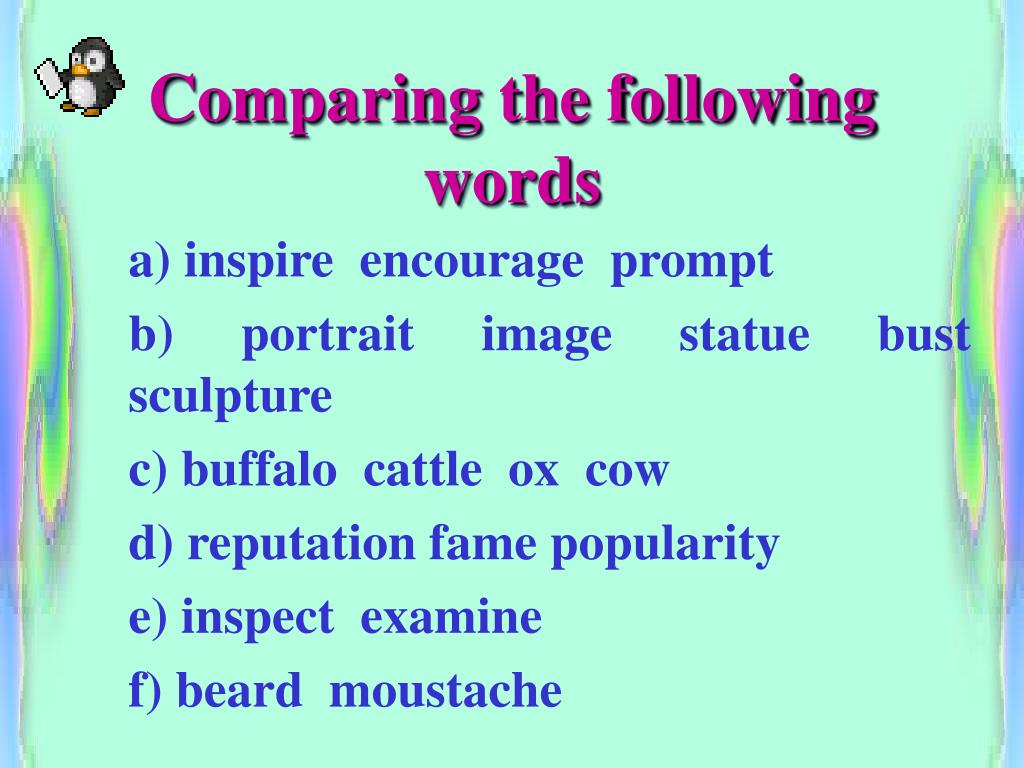 Comparing the following words

a) inspire encourage prompt

b) portrait image statue bust sculpture

c) buffalo cattle ox cow

d) reputation fame popularity

e) inspect examine

f) beard moustache